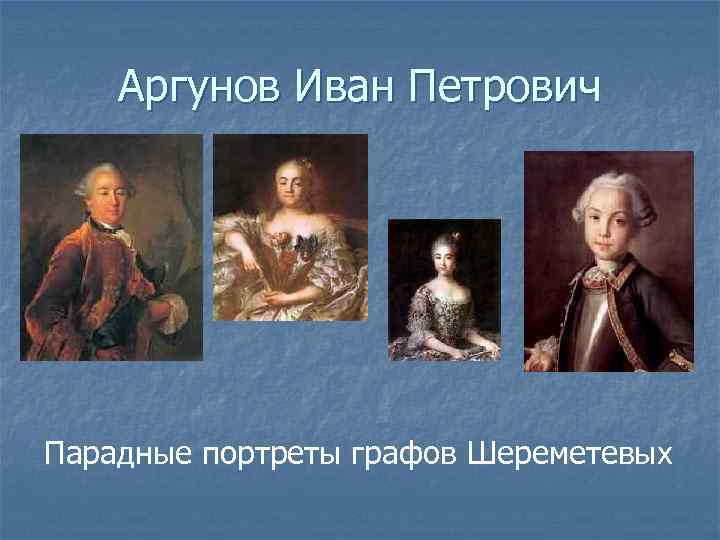 Аргунов Иван Петрович

Парадные портреты графов Шереметевых